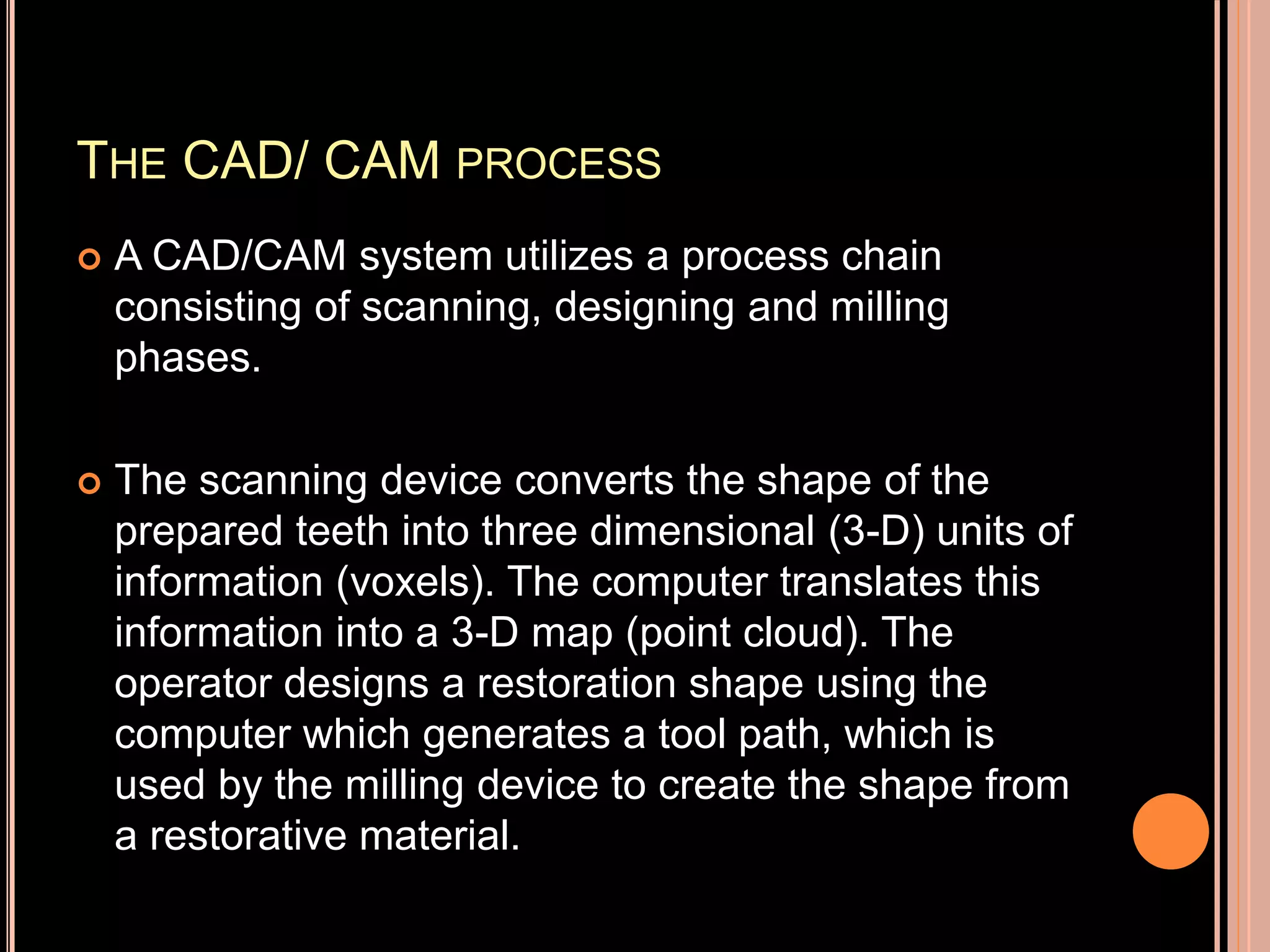 THE CAD/ CAM PROCESS

A CAD/CAM system utilizes a process chain consisting of scanning, designing and milling phases.

The scanning device converts the shape of the prepared teeth into three dimensional (3-D) units of information (voxels). The computer translates this information into a 3-D map (point cloud). The operator designs a restoration shape using the computer which generates a tool path, which is used by the milling device to create the shape from a restorative material.